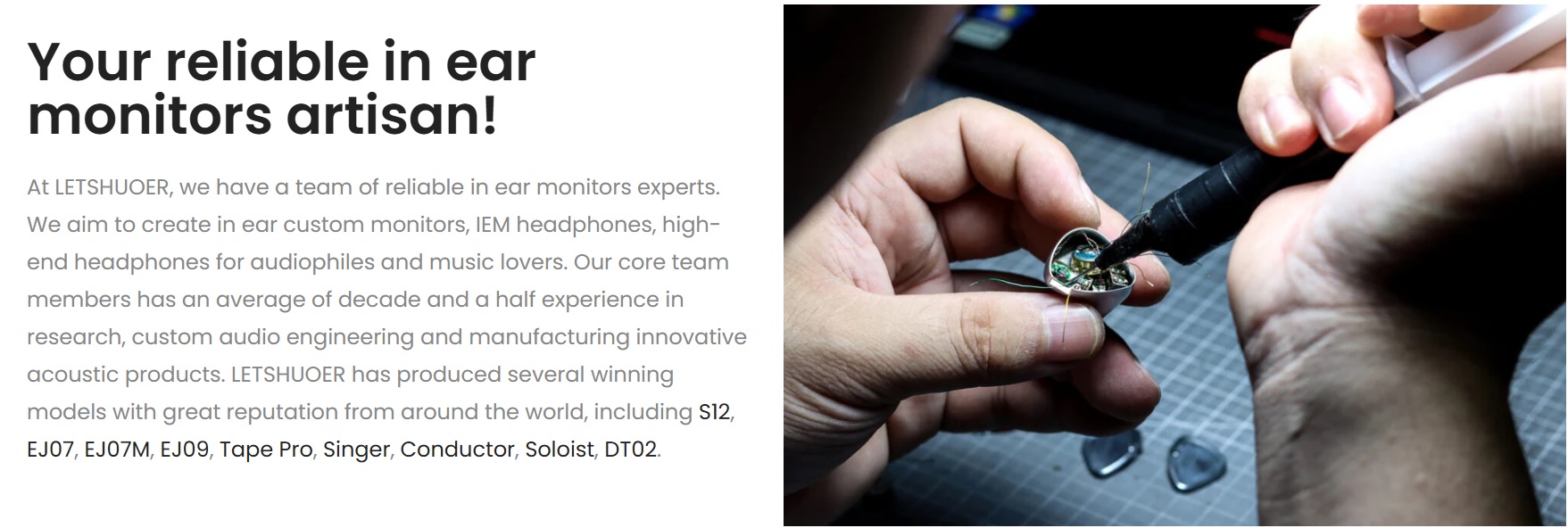 Your reliable in ear monitors artisan!

At LETSHUOER, we have a team of reliable in ear monitors experts. We aim to create in ear custom monitors, IEM headphones, high-end headphones for audiophiles and music lovers. Our core team members has an average of decade and a half experience in research, custom audio engineering and manufacturing innovative acoustic products. LETSHUOER has produced several winning models with great reputation from around the world, including S12, EJ07, EJ07M, EJ09, Tape Pro, Singer, Conductor, Soloist, DT02.